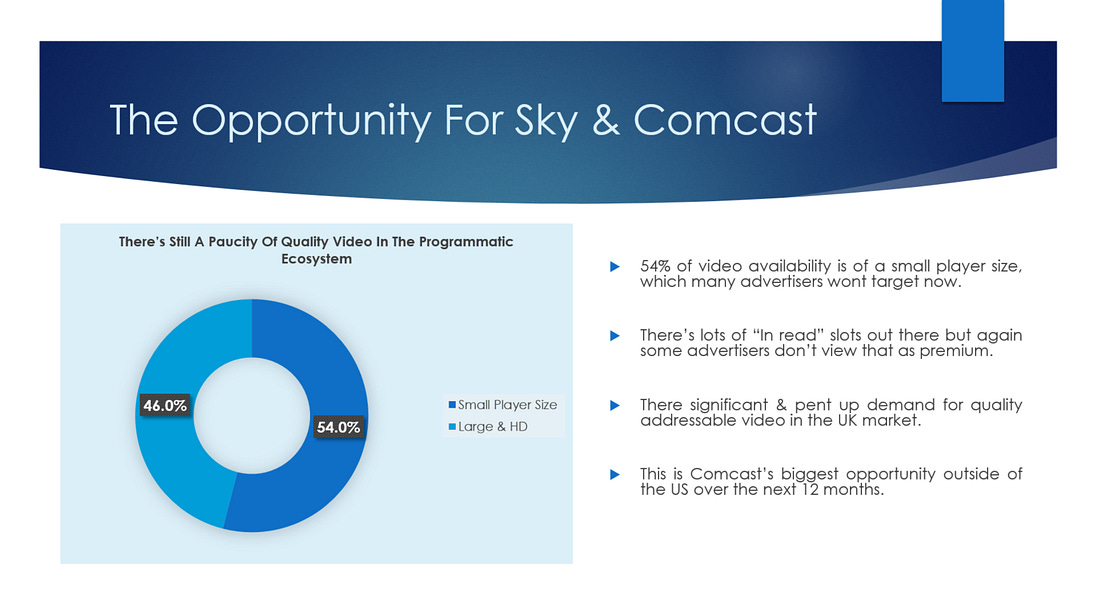 The Opportunity For Sky & Comcast

There's Still A Paucity Of Quality Video In The Programmatic Ecosystem

46.0%

54.0%

Small Player Size
Large & HD

54% of video availability is of a small player size, which many advertisers wont target now.

There's lots of "In read" slots out there but again some advertisers don't view that as premium.

There significant & pent up demand for quality addressable video in the UK market.

This is Comcast's biggest opportunity outside of the US over the next 12 months.